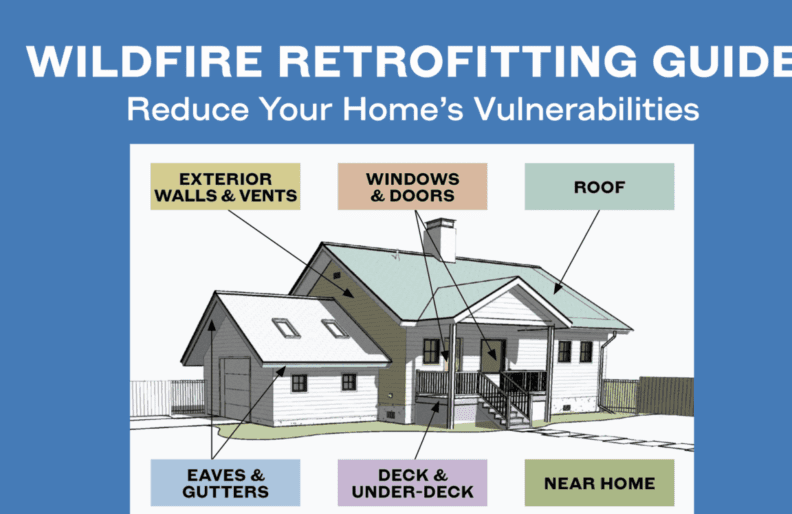 WILDFIRE RETROFITTING GUIDE
Reduce Your Home's Vulnerabilities

EXTERIOR WALLS & VENTS

WINDOWS & DOORS

ROOF

EAVES & GUTTERS

DECK & UNDER-DECK

NEAR HOME